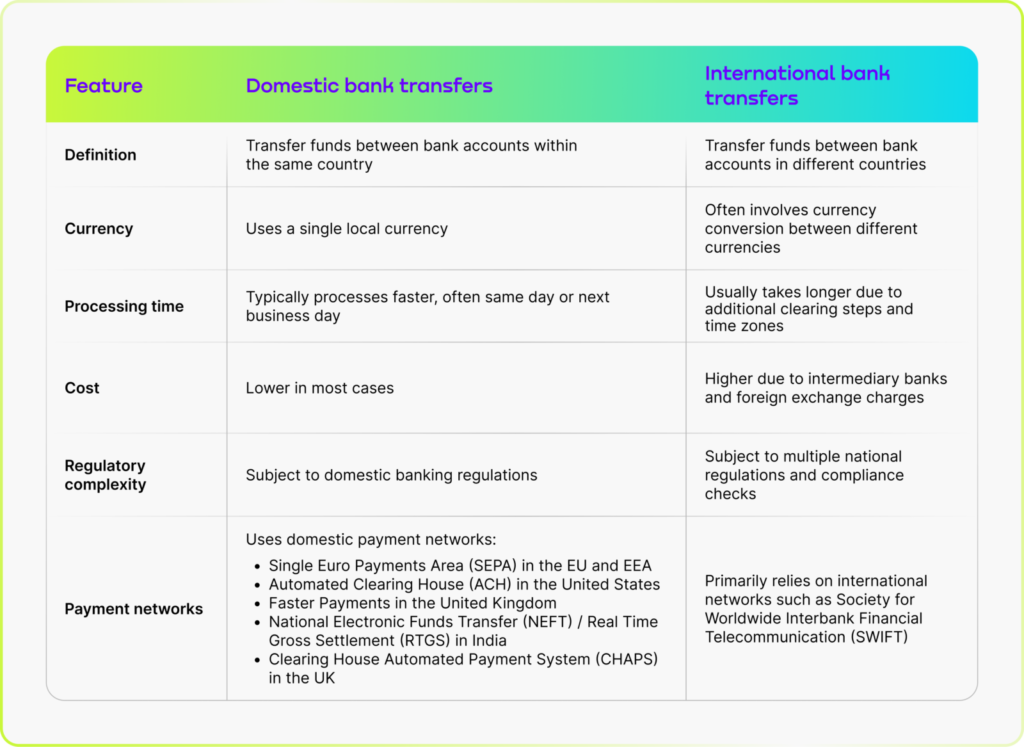 | Feature | Domestic bank transfers | International bank transfers |
|---|---|---|
| Definition | Transfer funds between bank accounts within the same country | Transfer funds between bank accounts in different countries |
| Currency | Uses a single local currency | Often involves currency conversion between different currencies |
| Processing time | Typically processes faster, often same day or next business day | Usually takes longer due to additional clearing steps and time zones |
| Cost | Lower in most cases | Higher due to intermediary banks and foreign exchange charges |
| Regulatory complexity | Subject to domestic banking regulations | Subject to multiple national regulations and compliance checks |
| Payment networks | Uses domestic payment networks: • Single Euro Payments Area (SEPA) in the EU and EEA • Automated Clearing House (ACH) in the United States • Faster Payments in the United Kingdom • National Electronic Funds Transfer (NEFT) / Real Time Gross Settlement (RTGS) in India • Clearing House Automated Payment System (CHAPS) in the UK | Primarily relies on international networks such as Society for Worldwide Interbank Financial Telecommunication (SWIFT) |